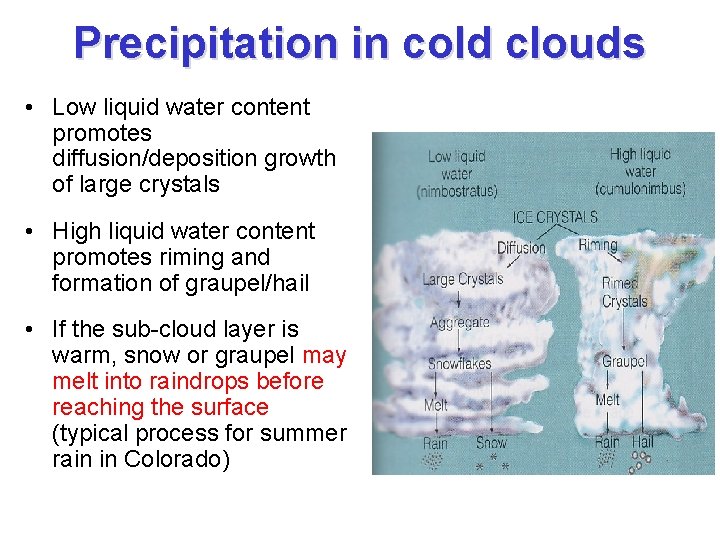 Precipitation in cold clouds

• Low liquid water content promotes diffusion/deposition growth of large crystals

• High liquid water content promotes riming and formation of graupel/hail

• If the sub-cloud layer is warm, snow or graupel may melt into raindrops before reaching the surface (typical process for summer rain in Colorado)

Low liquid water (nimbostratus)

High liquid water (cumulonimbus)

ICE CRYSTALS

Diffusion

Riming

Large Crystals

Aggregate

Snowflakes

Melt

Rain

Snow

Rimed Crystals

Graupel

Melt

Rain

Hail